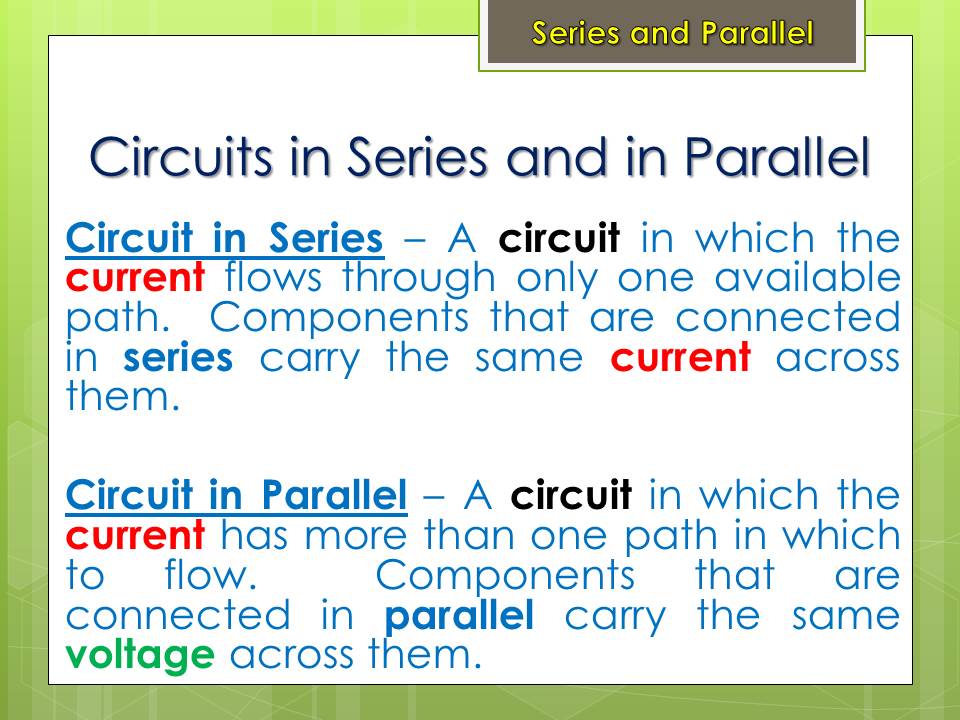 Series and Parallel

Circuits in Series and in Parallel

Circuit in Series – A circuit in which the current flows through only one available path. Components that are connected in series carry the same current across them.

Circuit in Parallel – A circuit in which the current has more than one path in which to flow. Components that are connected in parallel carry the same voltage across them.